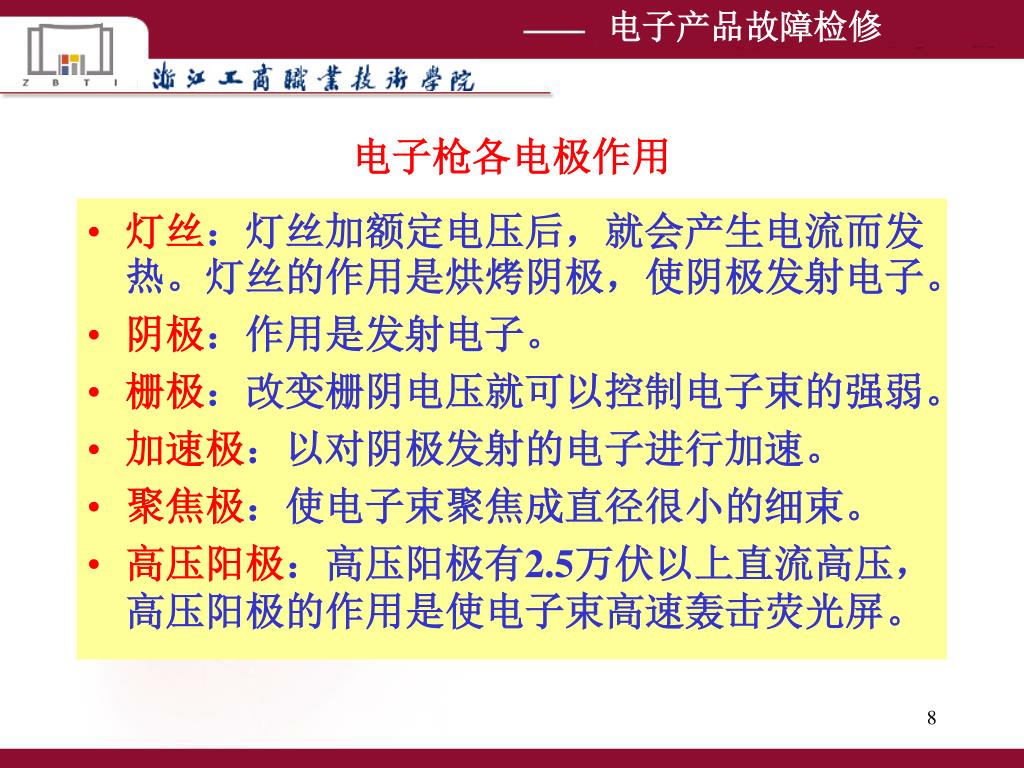 —— 电子产品故障检修

Z B T I 浙江工商職業技術學院

电子枪各电极作用

• 灯丝：灯丝加额定电压后，就会产生电流而发热。灯丝的作用是烘烤阴极，使阴极发射电子。
• 阴极：作用是发射电子。
• 栅极：改变栅阴电压就可以控制电子束的强弱。
• 加速极：以对阴极发射的电子进行加速。
• 聚焦极：使电子束聚焦成直径很小的细束。
• 高压阳极：高压阳极有2.5万伏以上直流高压，高压阳极的作用是使电子束高速轰击荧光屏。

8